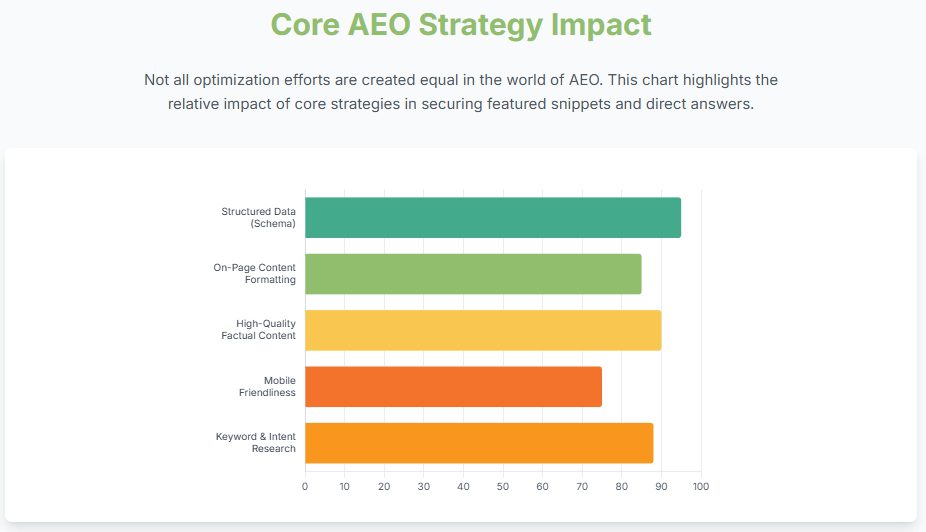 Core AEO Strategy Impact

Not all optimization efforts are created equal in the world of AEO. This chart highlights the relative impact of core strategies in securing featured snippets and direct answers.

Structured Data (Schema)
On-Page Content Formatting
High-Quality Factual Content
Mobile Friendliness
Keyword & Intent Research

0 10 20 30 40 50 60 70 80 90 100